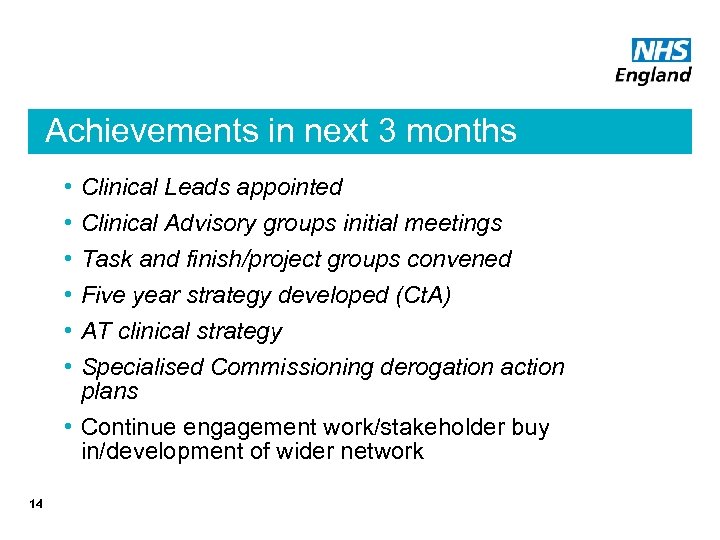 NHS
England

Achievements in next 3 months

• Clinical Leads appointed
• Clinical Advisory groups initial meetings
• Task and finish/project groups convened
• Five year strategy developed (CtA)
• AT clinical strategy
• Specialised Commissioning derogation action plans
• Continue engagement work/stakeholder buy in/development of wider network

14